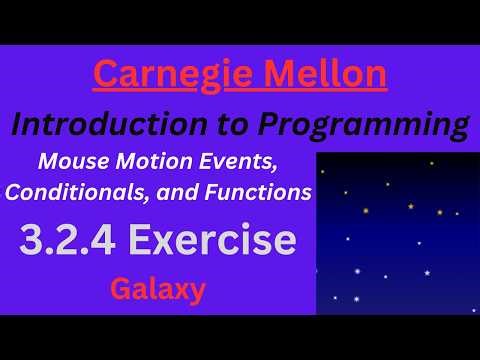 Carnegie Mellon

Introduction to Programming

Mouse Motion Events, Conditionals, and Functions

3.2.4 Exercise

Galaxy